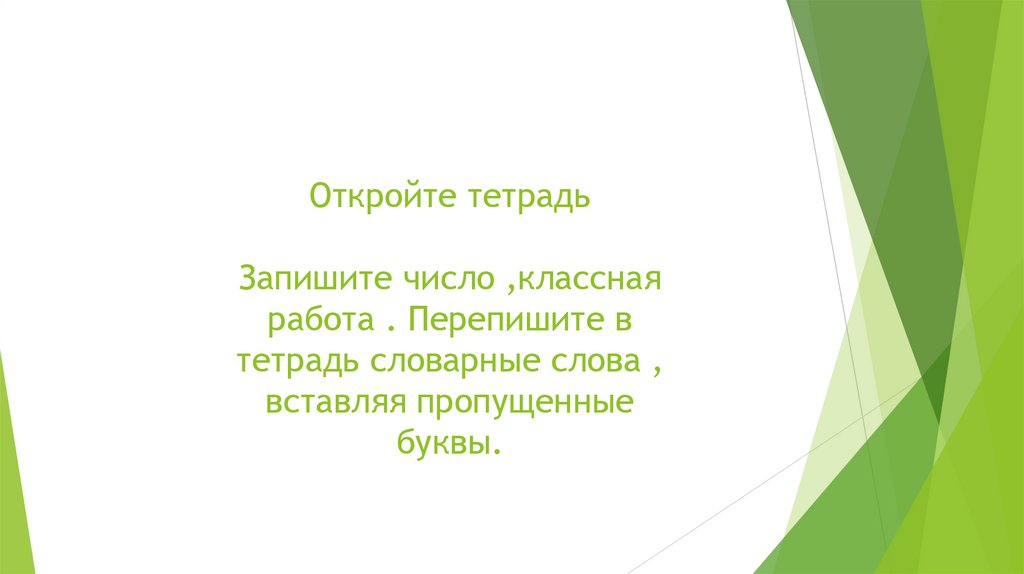 Откройте тетрадь

Запишите число ,классная работа . Перепишите в тетрадь словарные слова , вставляя пропущенные буквы.